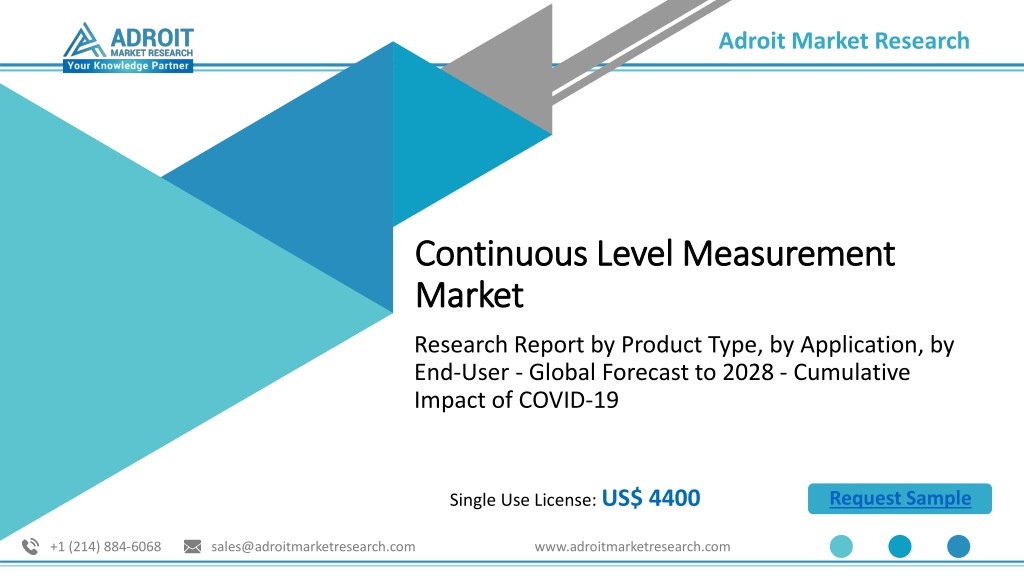 ADROIT MARKET RESEARCH
Your Knowledge Partner

Adroit Market Research

Continuous Level Measurement Market

Research Report by Product Type, by Application, by End-User - Global Forecast to 2028 - Cumulative Impact of COVID-19

Single Use License: US$ 4400

Request Sample

+1 (214) 884-6068

sales@adroitmarketresearch.com

www.adroitmarketresearch.com